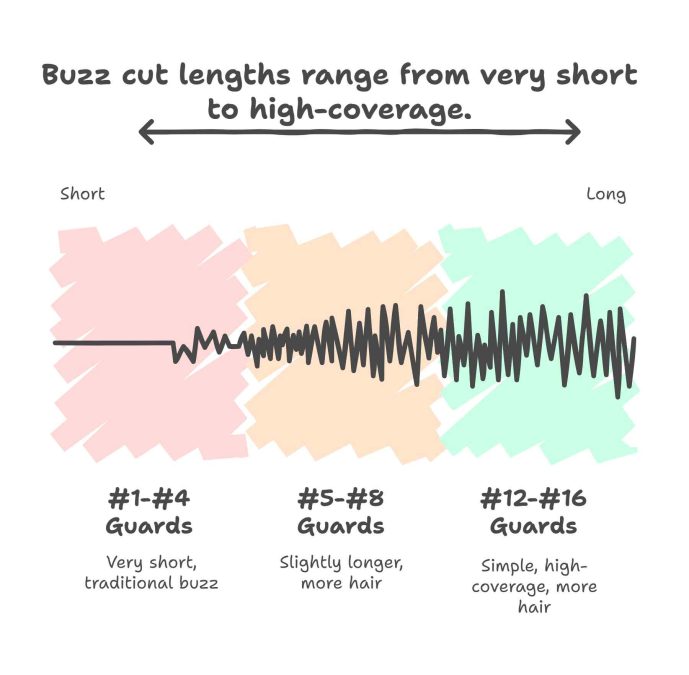 Buzz cut lengths range from very short to high-coverage.

Short

Long

#1-#4 Guards

Very short, traditional buzz

#5-#8 Guards

Slightly longer, more hair

#12-#16 Guards

Simple, high-coverage, more hair